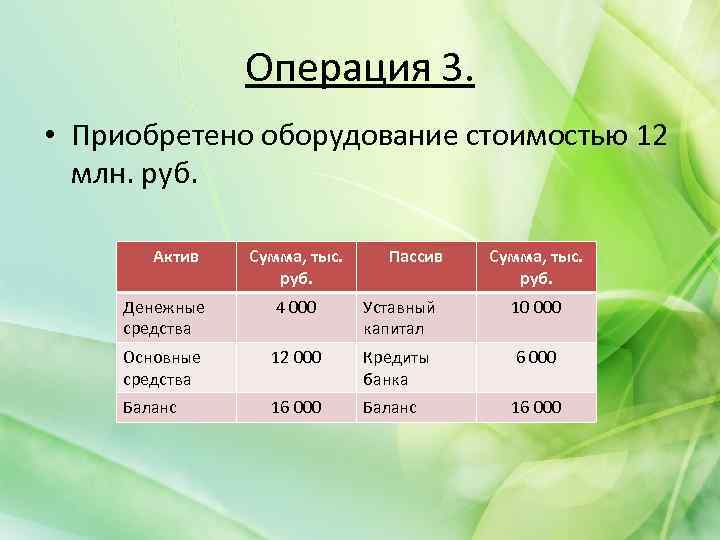 Операция 3.

• Приобретено оборудование стоимостью 12 млн. руб.

| Актив | Сумма, тыс. руб. | Пассив | Сумма, тыс. руб. |
|---|---|---|---|
| Денежные средства | 4 000 | Уставный капитал | 10 000 |
| Основные средства | 12 000 | Кредиты банка | 6 000 |
| Баланс | 16 000 | Баланс | 16 000 |